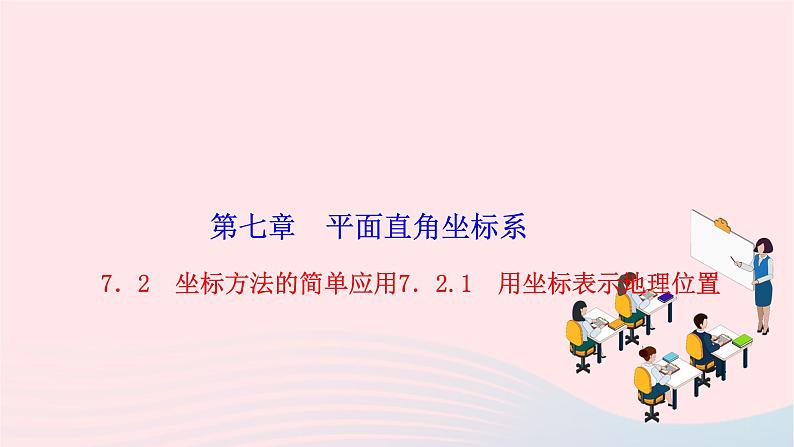 第七章　平面直角坐标系

7．2　坐标方法的简单应用7．2．1　用坐标表示地理位置